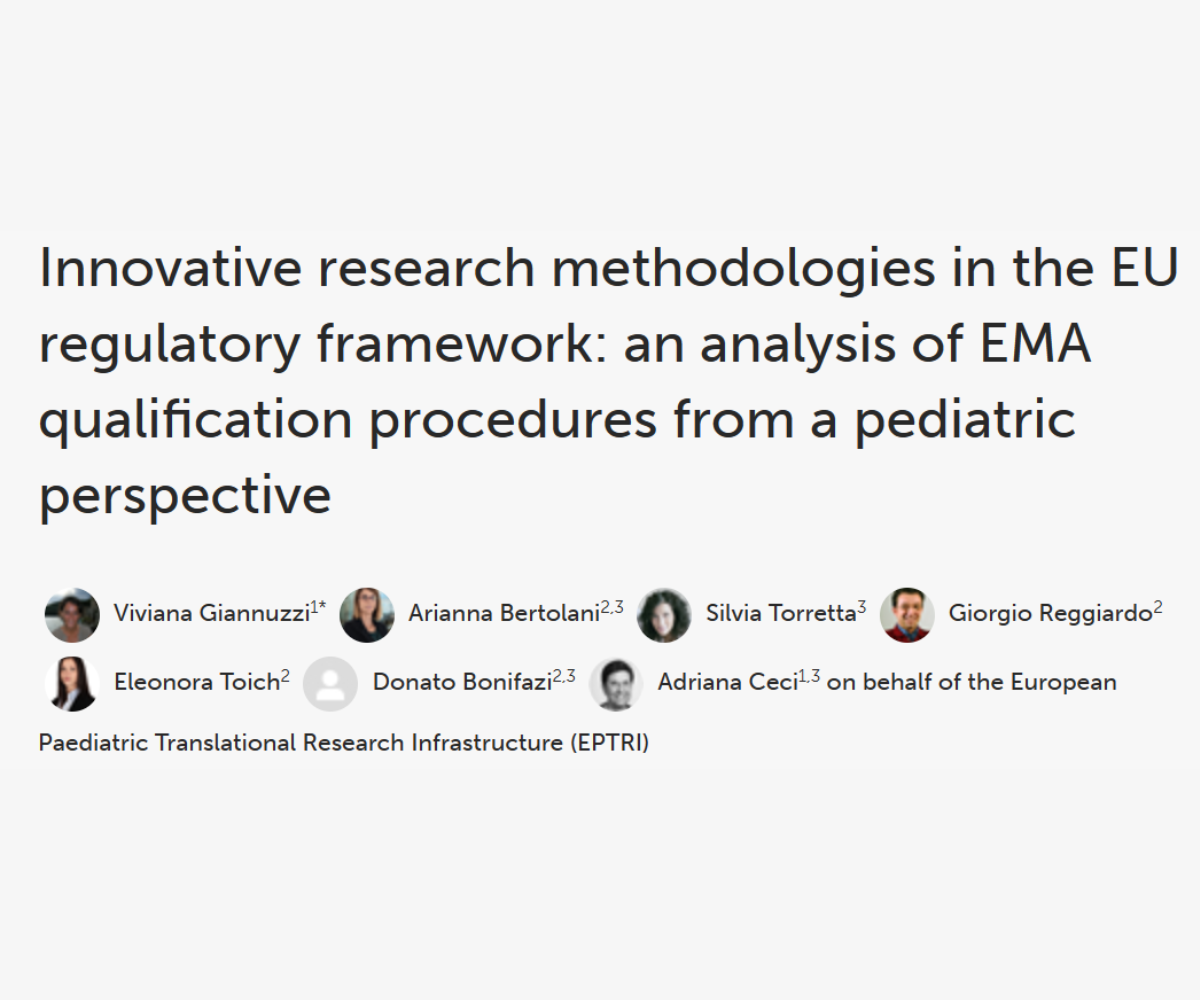 Innovative research methodologies in the EU regulatory framework: an analysis of EMA qualification procedures from a pediatric perspective

Viviana Giannuzzi$^{1*}$ Arianna Bertolani$^{2,3}$ Silvia Torretta$^{3}$ Giorgio Reggiardo$^{2}$ Eleonora Toich$^{2}$ Donato Bonifazi$^{2,3}$ Adriana Ceci$^{1,3}$ on behalf of the European Paediatric Translational Research Infrastructure (EPTRI)